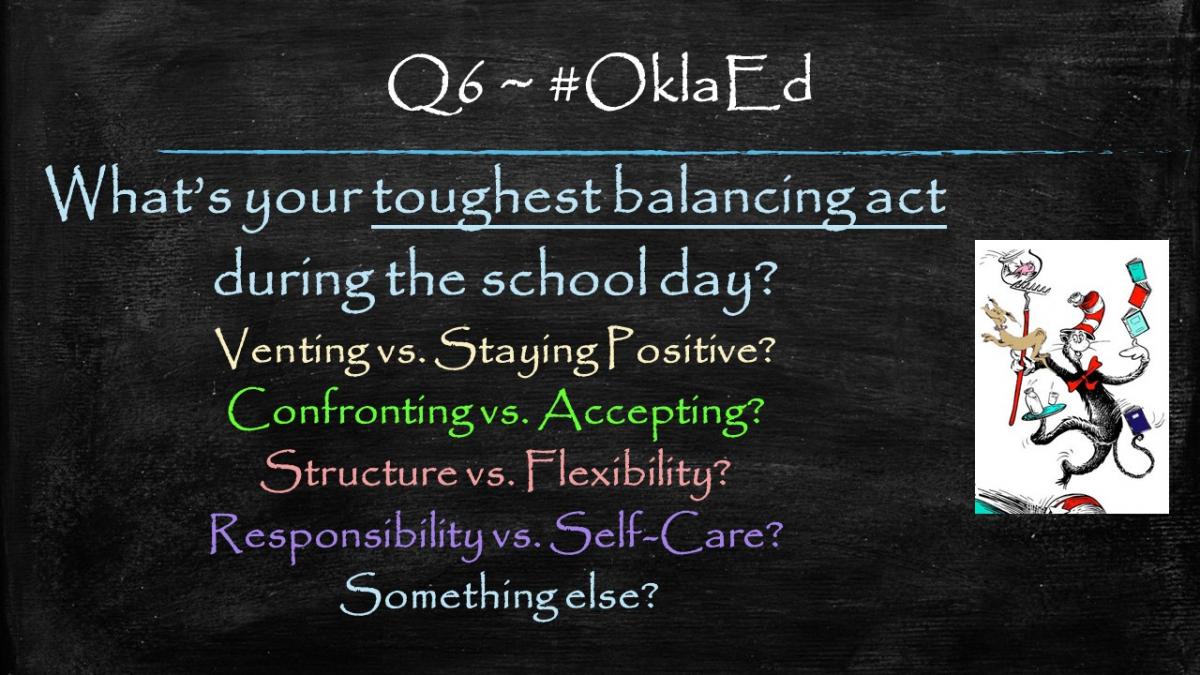 Q6 ~ #OklaEd

What's your toughest balancing act during the school day?

Venting vs. Staying Positive?
Confronting vs. Accepting?
Structure vs. Flexibility?
Responsibility vs. Self-Care?
Something else?